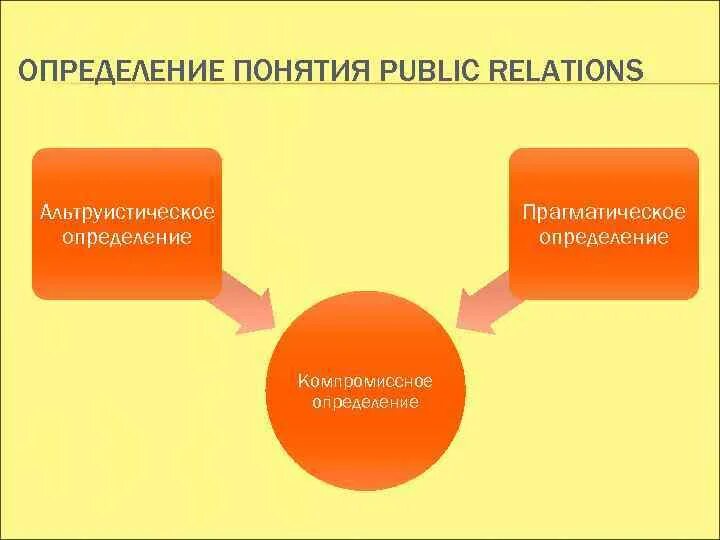 ОПРЕДЕЛЕНИЕ ПОНЯТИЯ PUBLIC RELATIONS

Альтруистическое определение

Прагматическое определение

Компромиссное определение